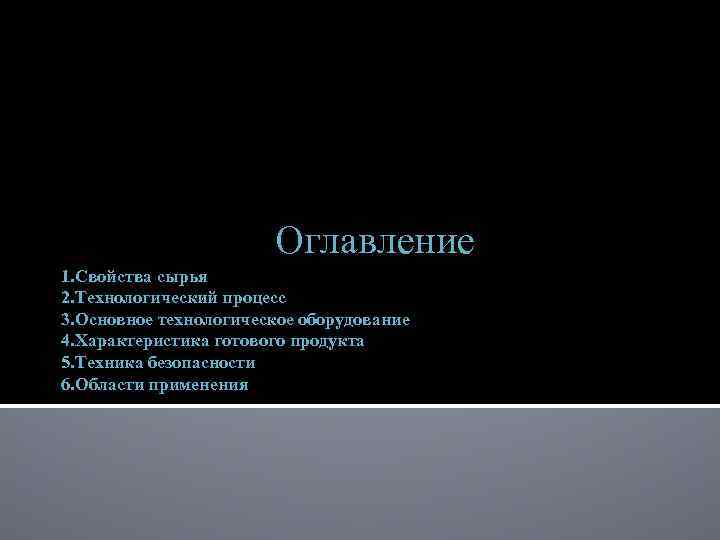 Оглавление

1.Свойства сырья
2.Технологический процесс
3.Основное технологическое оборудование
4.Характеристика готового продукта
5.Техника безопасности
6.Области применения